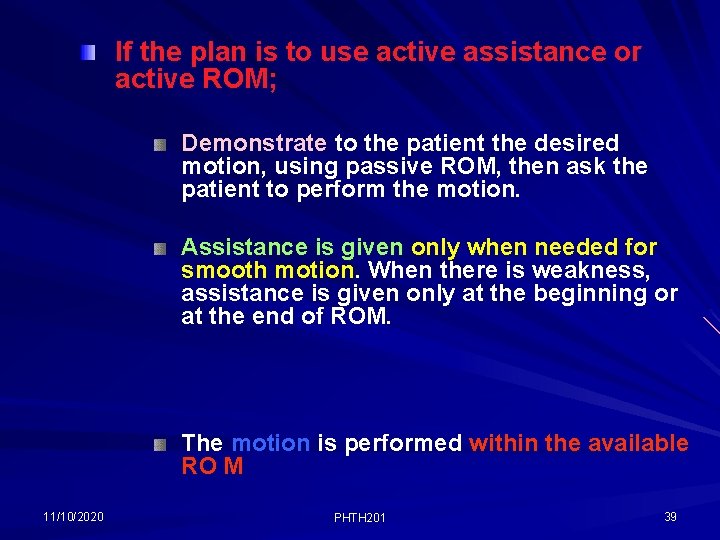 If the plan is to use active assistance or active ROM;

Demonstrate to the patient the desired motion, using passive ROM, then ask the patient to perform the motion.

Assistance is given only when needed for smooth motion. When there is weakness, assistance is given only at the beginning or at the end of ROM.

The motion is performed within the available RO M

11/10/2020

PHTH201

39